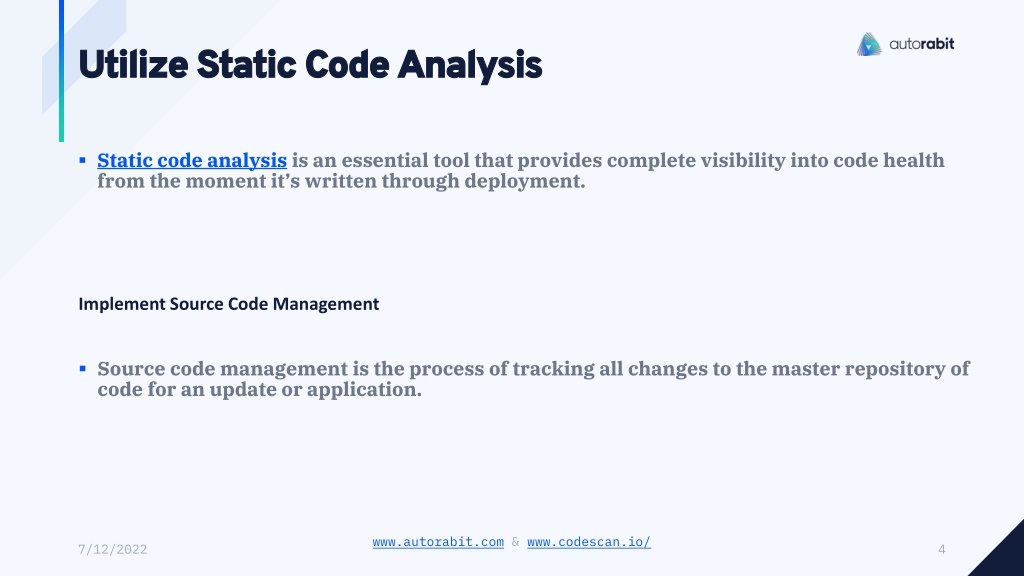 Utilize Static Code Analysis

autorabit

▪ Static code analysis is an essential tool that provides complete visibility into code health from the moment it's written through deployment.

Implement Source Code Management

▪ Source code management is the process of tracking all changes to the master repository of code for an update or application.

7/12/2022

www.autorabit.com & www.codescan.io/

4